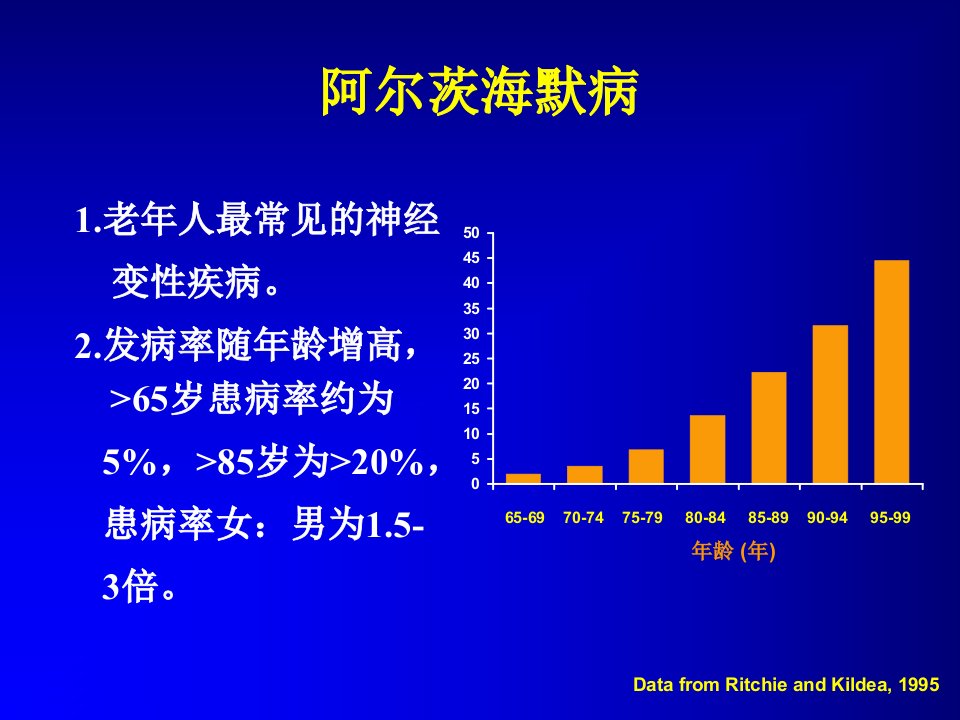 阿尔茨海默病

1.老年人最常见的神经变性疾病。

2.发病率随年龄增高，>65岁患病率约为5%，>85岁为>20%，患病率女：男为1.5-3倍。

50
45
40
35
30
25
20
15
10
5
0

65-69 70-74 75-79 80-84 85-89 90-94 95-99

年龄 (年)

Data from Ritchie and Kildea, 1995